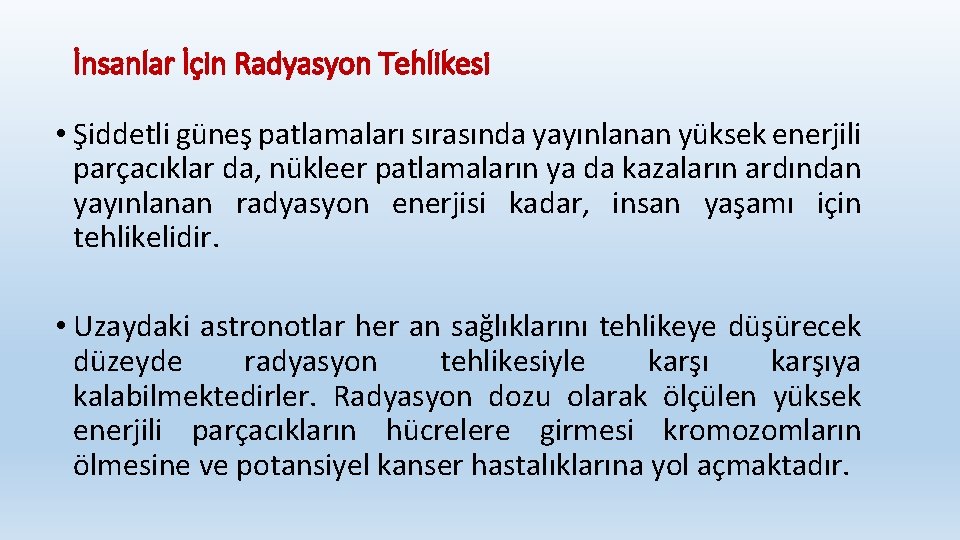 İnsanlar İçin Radyasyon Tehlikesi

• Şiddetli güneş patlamaları sırasında yayınlanan yüksek enerjili parçacıklar da, nükleer patlamaların ya da kazaların ardından yayınlanan radyasyon enerjisi kadar, insan yaşamı için tehlikelidir.

• Uzaydaki astronotlar her an sağlıklarını tehlikeye düşürecek düzeyde radyasyon tehlikesiyle karşı karşıya kalabilmektedirler. Radyasyon dozu olarak ölçülen yüksek enerjili parçacıkların hücrelere girmesi kromozomların ölmesine ve potansiyel kanser hastalıklarına yol açmaktadır.